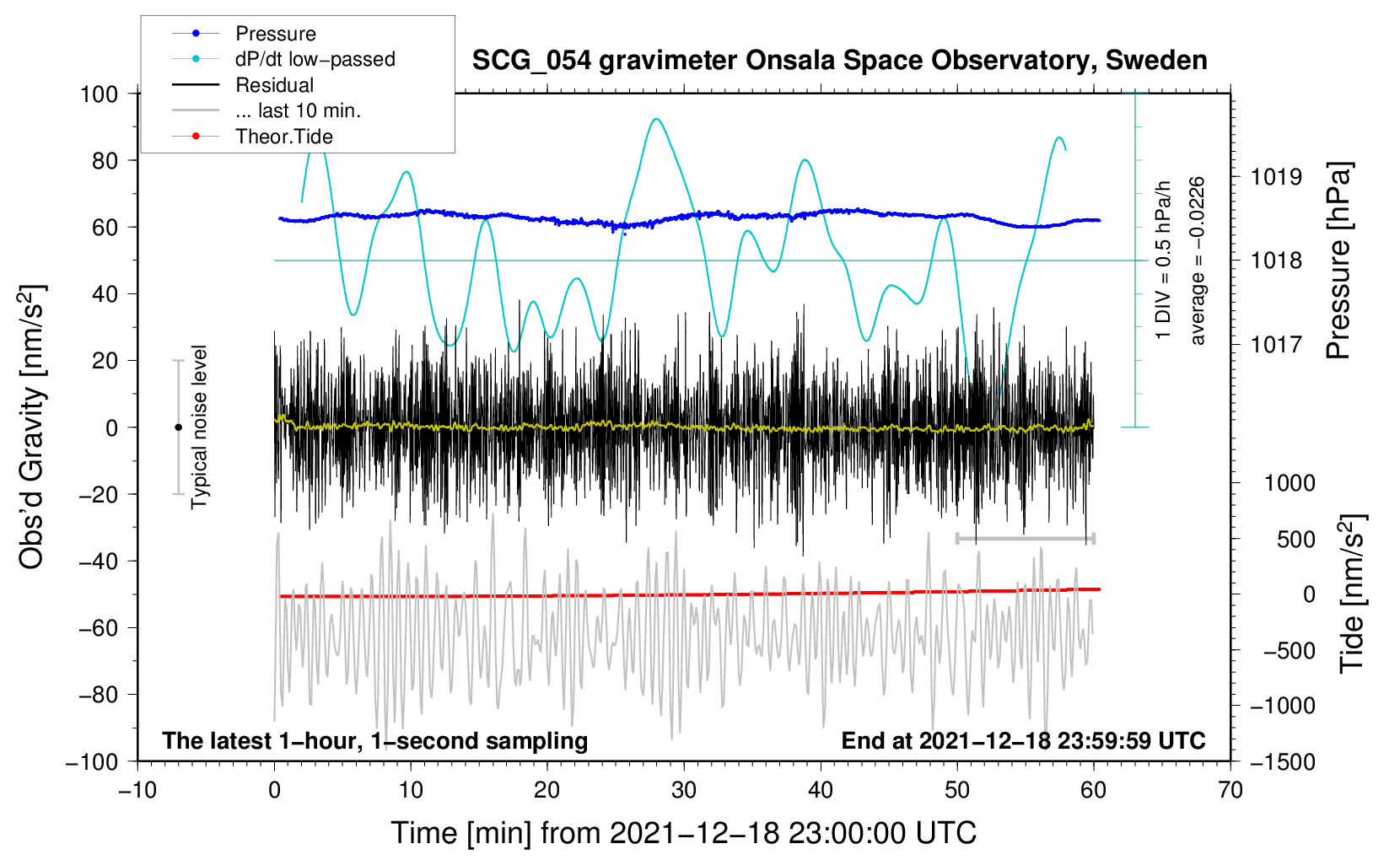 Pressure
dP/dt low−passed
Residual
... last 10 min.
Theor.Tide

SCG_054 gravimeter Onsala Space Observatory, Sweden

100
80
60
40
20
0
−20
−40
−60
−80
−100

Obs'd Gravity [nm/s$^2$]

Typical noise level

1 DIV = 0.5 hPa/h
average = −0.0226

1019
1018
1017

Pressure [hPa]

1000
500
0
−500
−1000
−1500

Tide [nm/s$^2$]

The latest 1−hour, 1−second sampling
End at 2021−12−18 23:59:59 UTC

−10
0
10
20
30
40
50
60
70

Time [min] from 2021−12−18 23:00:00 UTC